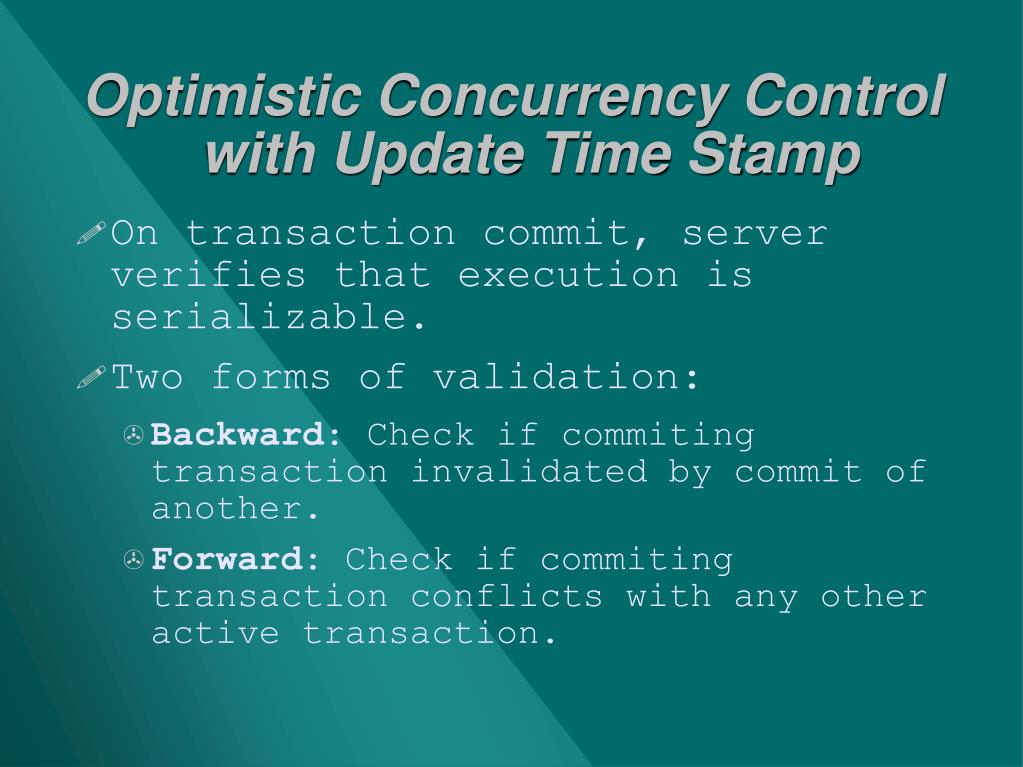 Optimistic Concurrency Control with Update Time Stamp

On transaction commit, server verifies that execution is serializable.

Two forms of validation:

Backward: Check if commiting transaction invalidated by commit of another.

Forward: Check if commiting transaction conflicts with any other active transaction.